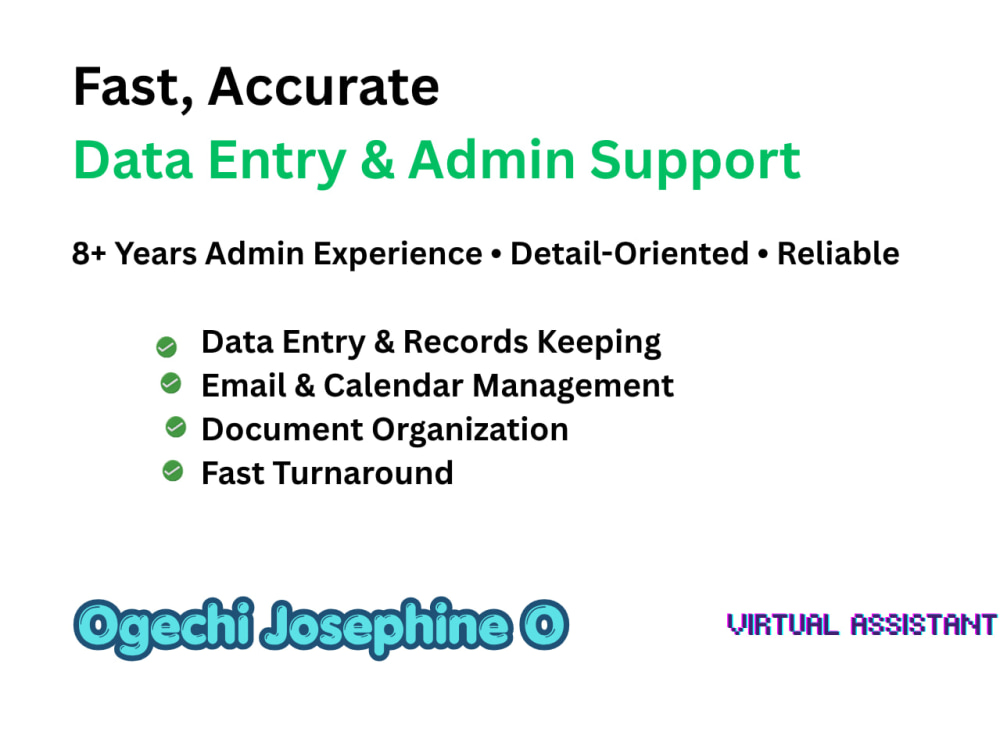 Fast, Accurate
Data Entry & Admin Support

8+ Years Admin Experience • Detail-Oriented • Reliable

Data Entry & Records Keeping
Email & Calendar Management
Document Organization
Fast Turnaround

Ogechi Josephine O

VIRTUAL ASSISTANT